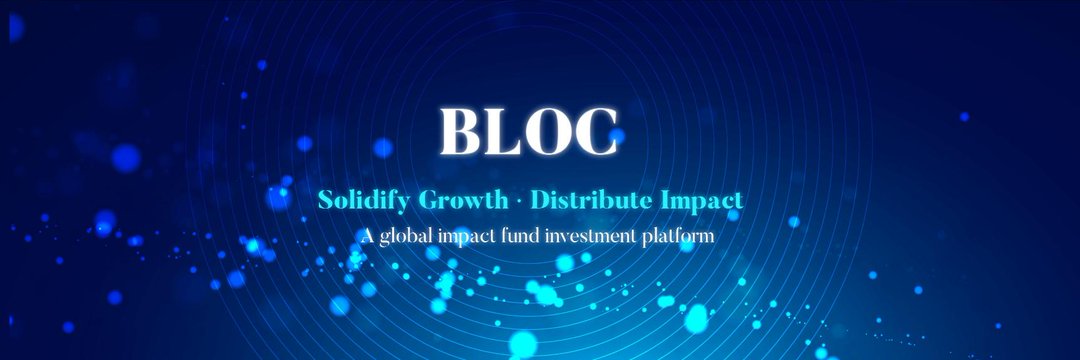 BLOC

Solidify Growth · Distribute Impact

A global impact fund investment platform